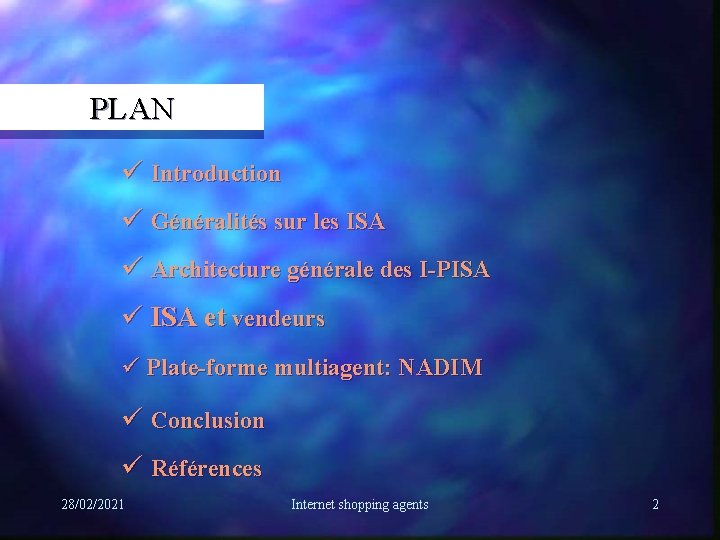 PLAN

✓ Introduction

✓ Généralités sur les ISA

✓ Architecture générale des I-PISA

✓ ISA et vendeurs

✓ Plate-forme multiagent: NADIM

✓ Conclusion

✓ Références

28/02/2021 Internet shopping agents 2